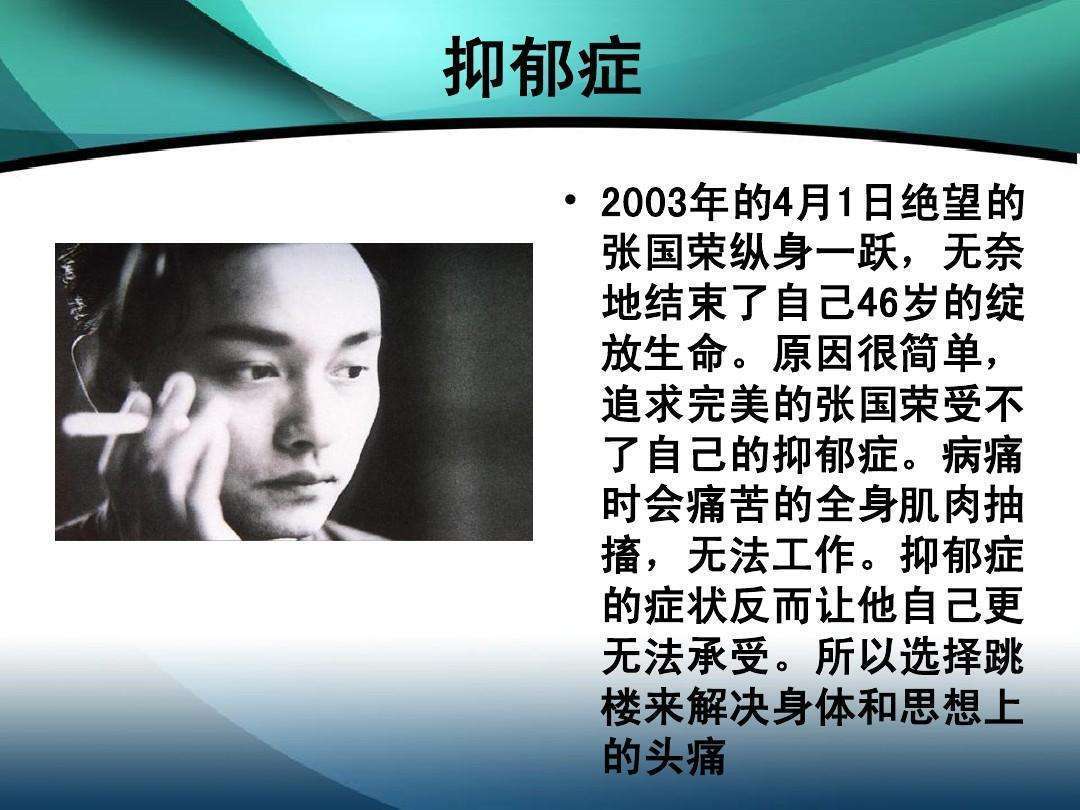 抑郁症

• 2003年的4月1日绝望的张国荣纵身一跃，无奈地结束了自己46岁的绽放生命。原因很简单，追求完美的张国荣受不了自己的抑郁症。病痛时会痛苦的全身肌肉抽搐，无法工作。抑郁症的症状反而让他自己更无法承受。所以选择跳楼来解决身体和思想上的头痛